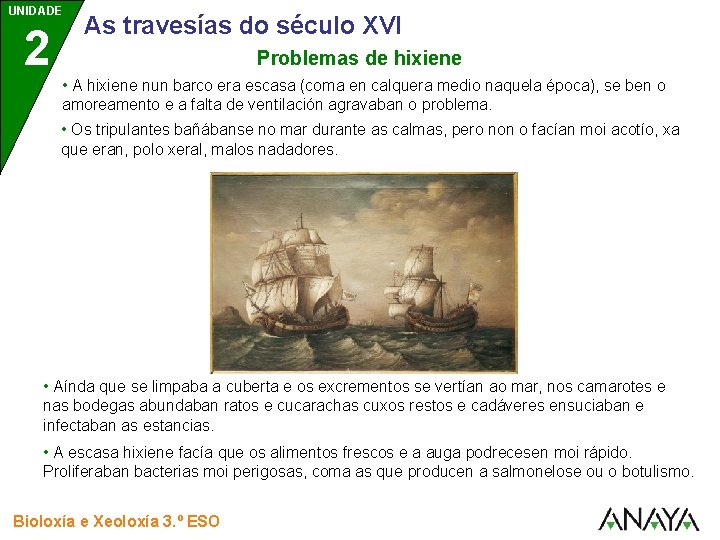 UNIDADE
2
As travesías do século XVI

Problemas de hixiene

• A hixiene nun barco era escasa (coma en calquera medio naquela época), se ben o amoreamento e a falta de ventilación agravaban o problema.

• Os tripulantes bañábanse no mar durante as calmas, pero non o facían moi acotío, xa que eran, polo xeral, malos nadadores.

• Aínda que se limpaba a cuberta e os excrementos se vertían ao mar, nos camarotes e nas bodegas abundaban ratos e cucarachas cuxos restos e cadáveres ensuciaban e infectaban as estancias.

• A escasa hixiene facía que os alimentos frescos e a auga podrecesen moi rápido. Proliferaban bacterias moi perigosas, coma as que producen a salmonelose ou o botulismo.

Bioloxía e Xeoloxía 3.º ESO

ANAYA